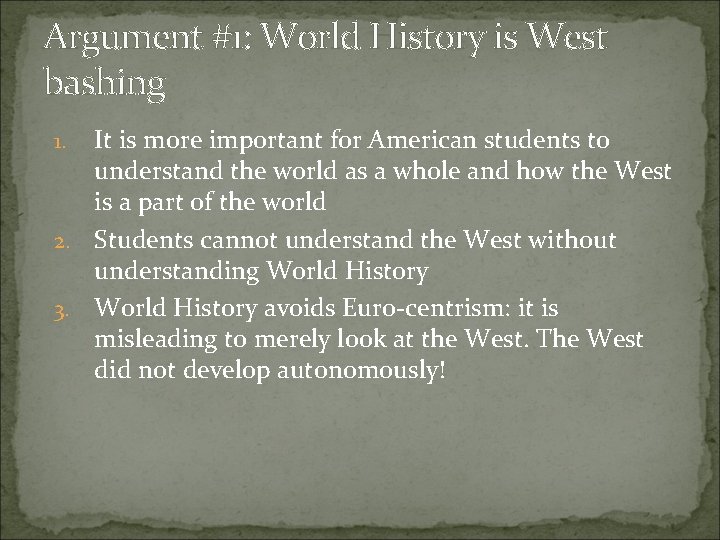 Argument #1: World History is West bashing

1. It is more important for American students to understand the world as a whole and how the West is a part of the world
2. Students cannot understand the West without understanding World History
3. World History avoids Euro-centrism: it is misleading to merely look at the West. The West did not develop autonomously!